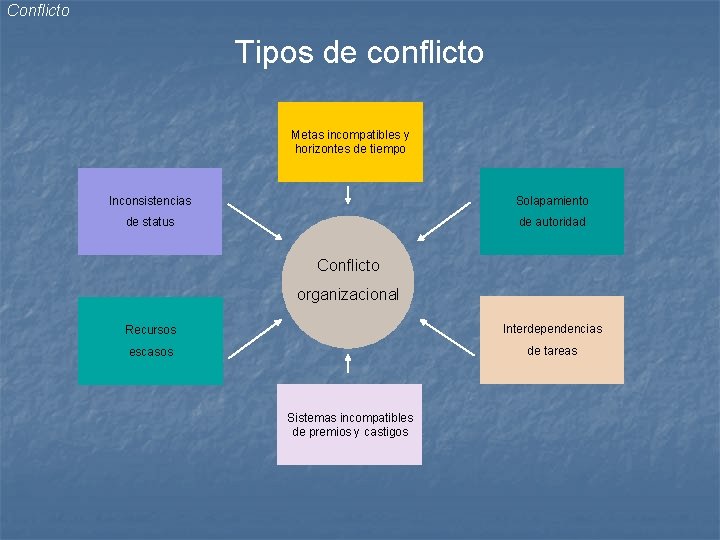 Conflicto

Tipos de conflicto

Metas incompatibles y horizontes de tiempo

Inconsistencias de status

Solapamiento de autoridad

Conflicto organizacional

Recursos escasos

Interdependencias de tareas

Sistemas incompatibles de premios y castigos